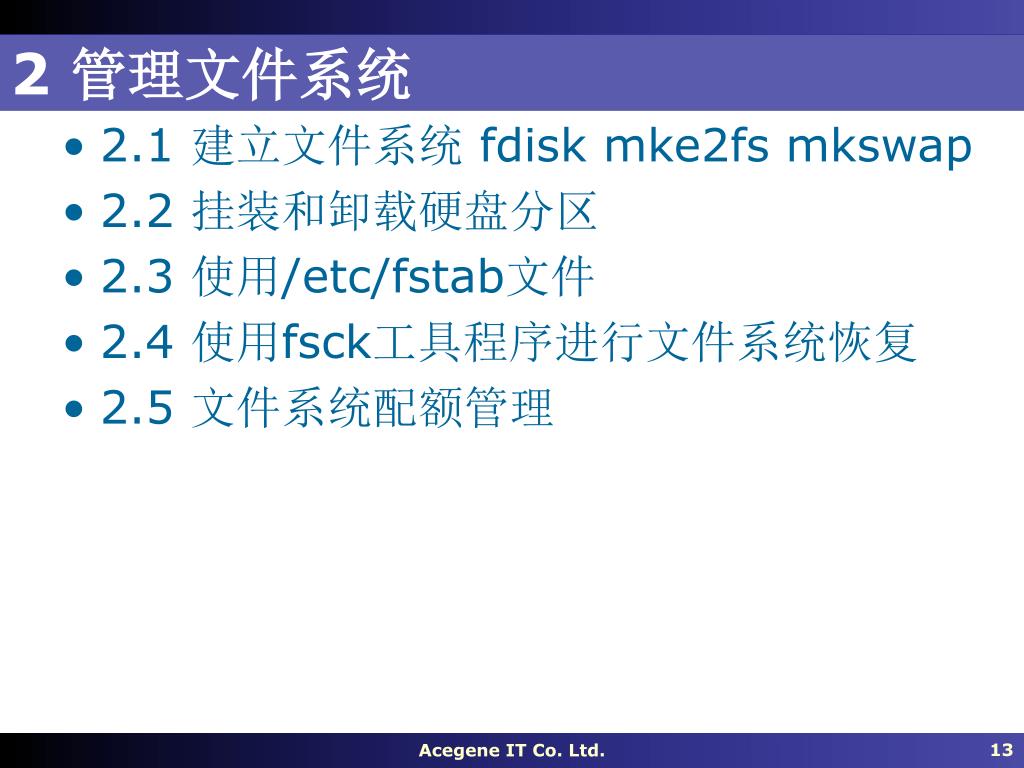 2 管理文件系统

• 2.1 建立文件系统 fdisk mke2fs mkswap
• 2.2 挂装和卸载硬盘分区
• 2.3 使用/etc/fstab文件
• 2.4 使用fsck工具程序进行文件系统恢复
• 2.5 文件系统配额管理

Acegene IT Co. Ltd.

13